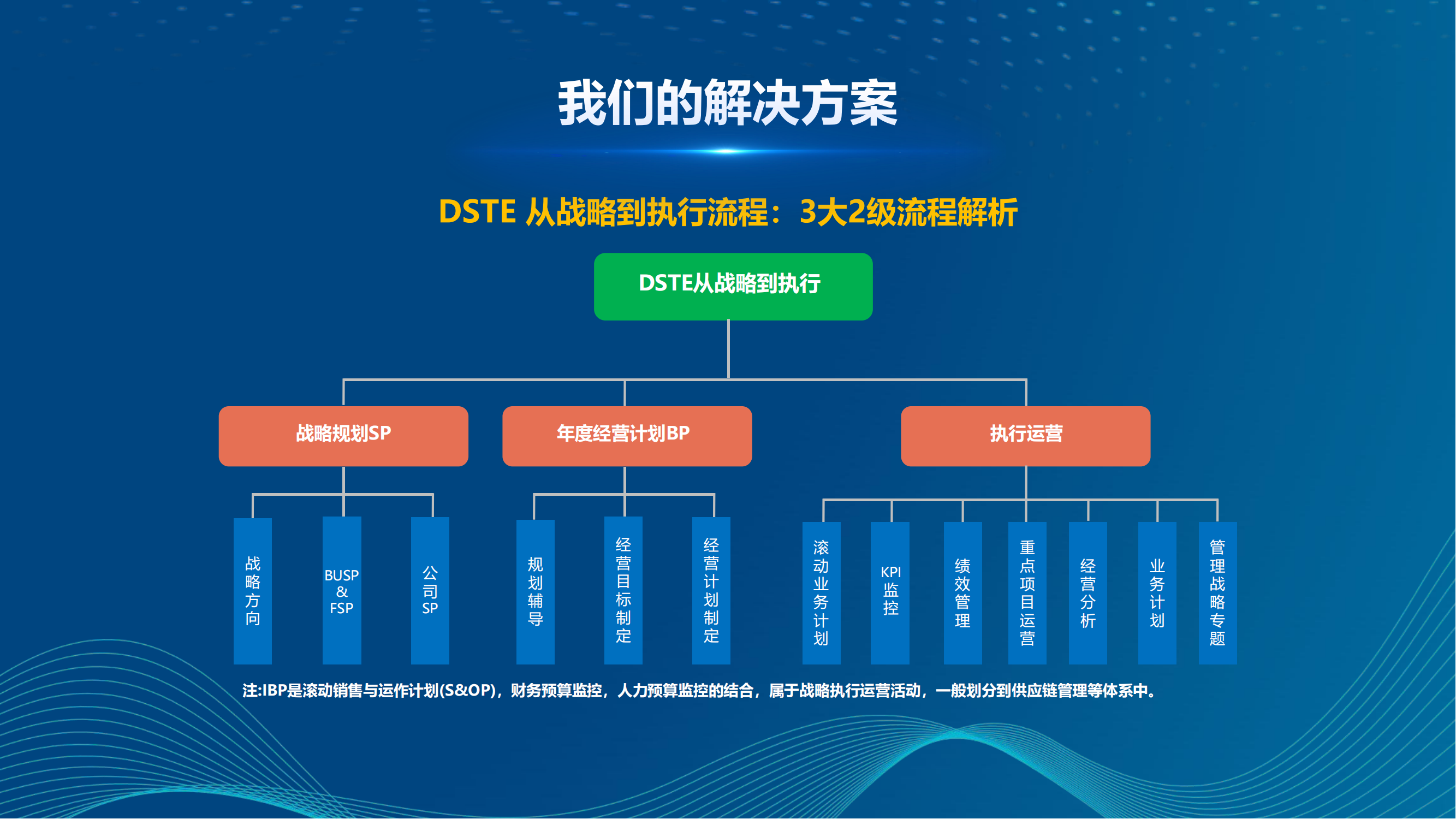 我们的解决方案

DSTE 从战略到执行流程：3大2级流程解析

DSTE从战略到执行

战略规划SP

年度经营计划BP

执行运营

战略方向

BUSP & FSP

公司SP

规划辅导

经营目标制定

经营计划制定

滚动业务计划

KPI监控

绩效管理

重点项目运营

经营分析

业务计划

管理战略专题

注:IBP是滚动销售与运作计划(S&OP)，财务预算监控，人力预算监控的结合，属于战略执行运营活动，一般划分到供应链管理等体系中。